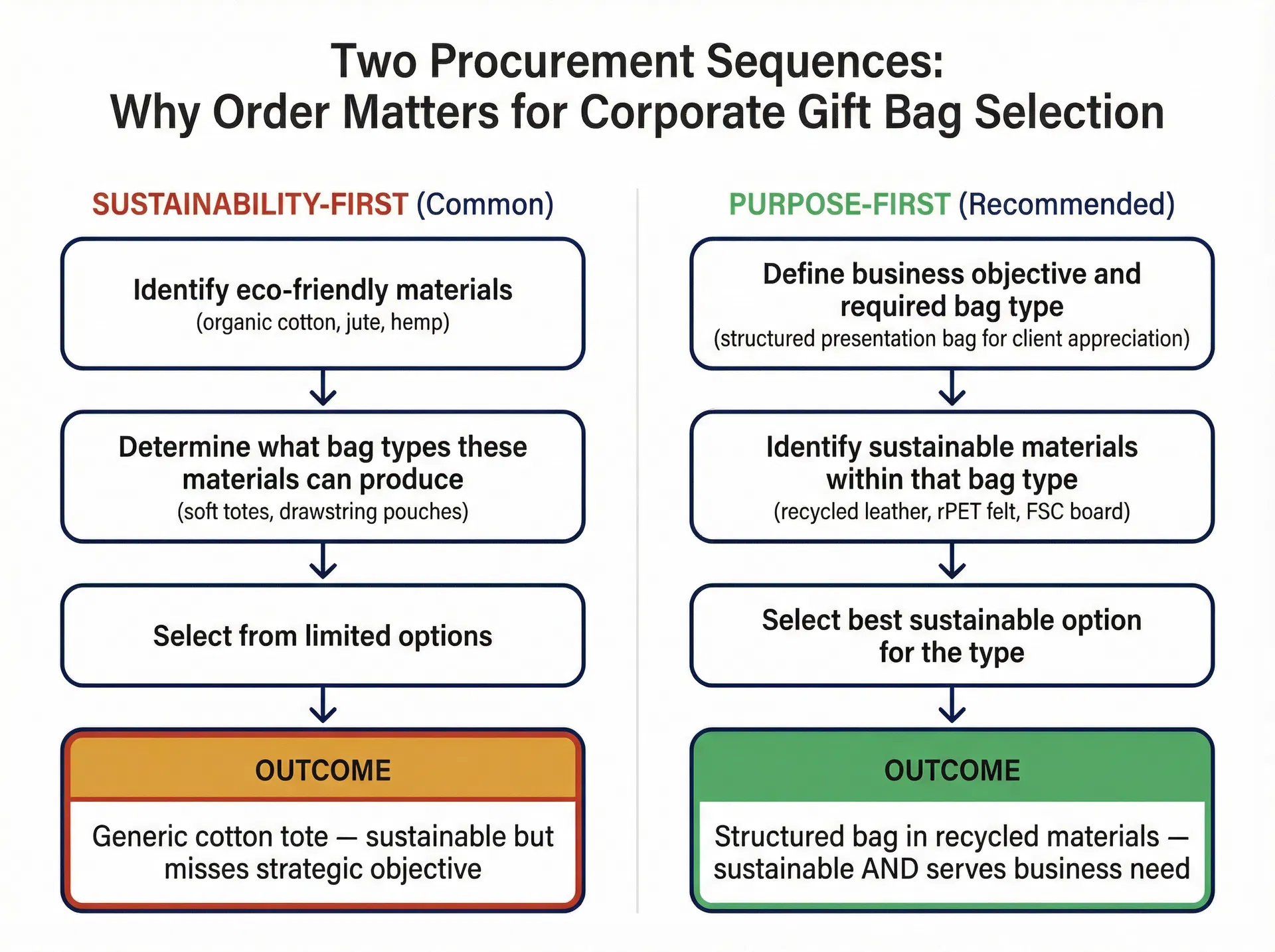 Two Procurement Sequences:
Why Order Matters for Corporate Gift Bag Selection

SUSTAINABILITY-FIRST (Common)

Identify eco-friendly materials
(organic cotton, jute, hemp)

Determine what bag types these materials can produce
(soft totes, drawstring pouches)

Select from limited options

OUTCOME

Generic cotton tote — sustainable but misses strategic objective

PURPOSE-FIRST (Recommended)

Define business objective and required bag type
(structured presentation bag for client appreciation)

Identify sustainable materials within that bag type
(recycled leather, rPET felt, FSC board)

Select best sustainable option for the type

OUTCOME

Structured bag in recycled materials — sustainable AND serves business need